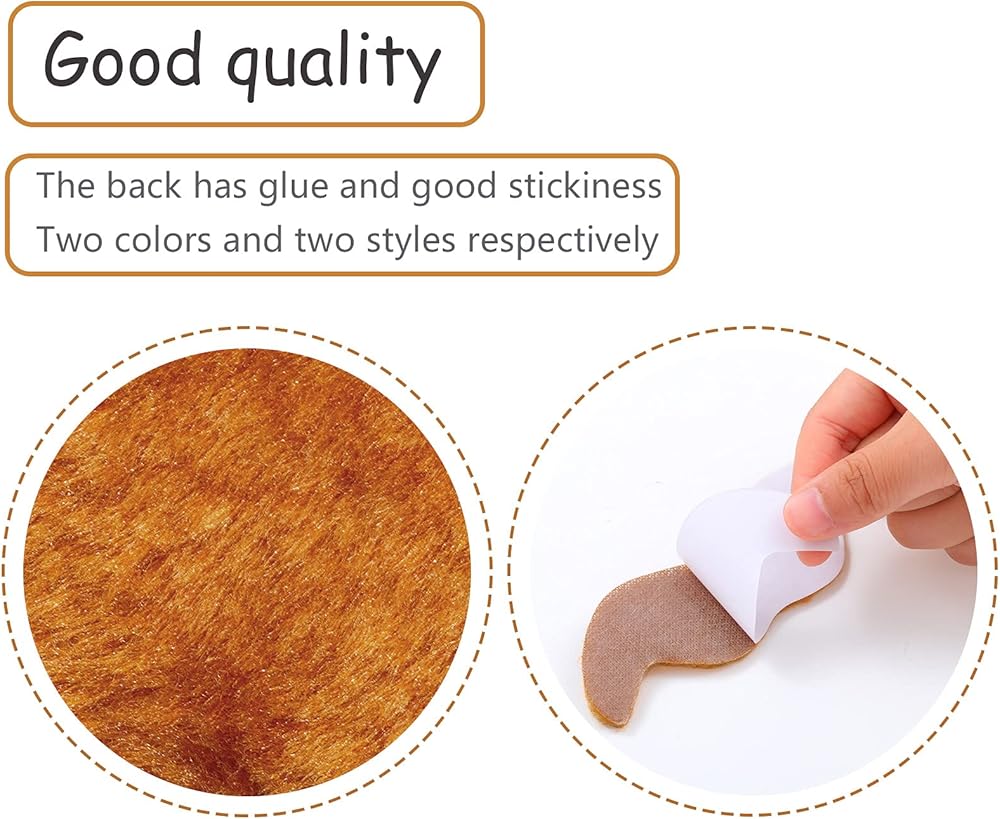 Good quality

The back has glue and good stickiness
Two colors and two styles respectively